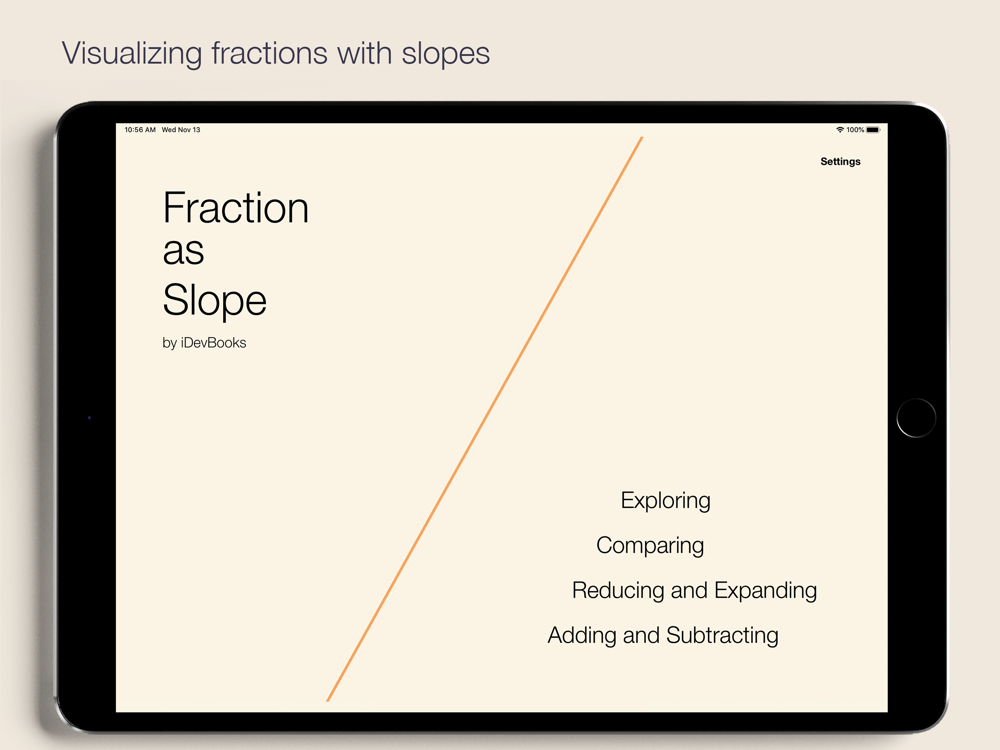 Visualizing fractions with slopes

10:56 AM Wed Nov 13

100%

Settings

Fraction as Slope

by iDevBooks

Exploring

Comparing

Reducing and Expanding

Adding and Subtracting